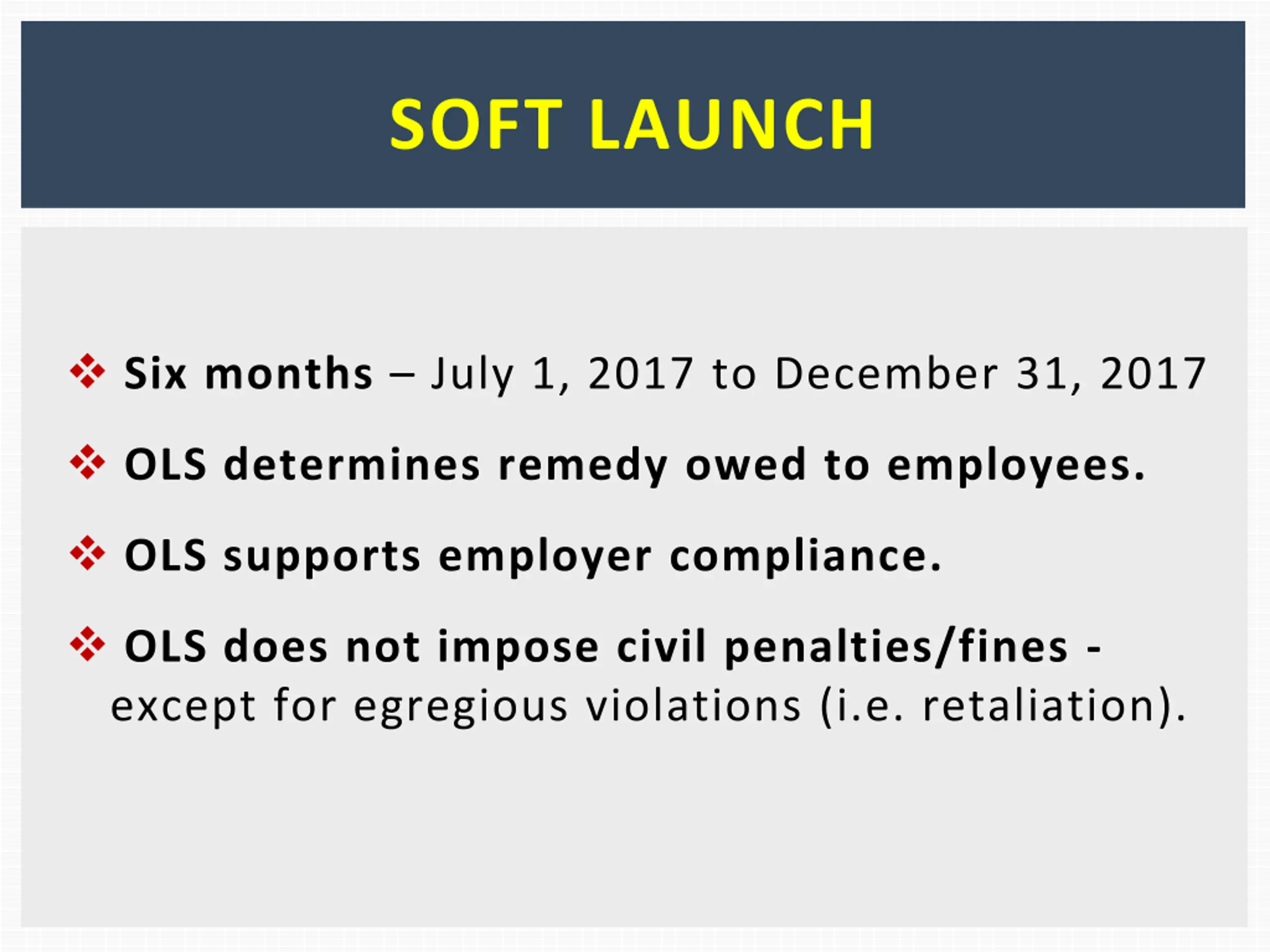 SOFT LAUNCH

❖ Six months – July 1, 2017 to December 31, 2017

❖ OLS determines remedy owed to employees.

❖ OLS supports employer compliance.

❖ OLS does not impose civil penalties/fines - except for egregious violations (i.e. retaliation).